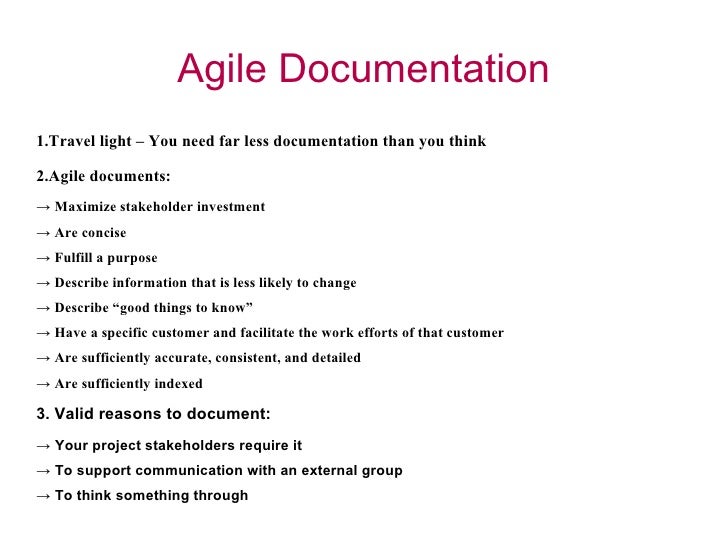 Agile Documentation

1.Travel light – You need far less documentation than you think

2.Agile documents:

→ Maximize stakeholder investment

→ Are concise

→ Fulfill a purpose

→ Describe information that is less likely to change

→ Describe “good things to know”

→ Have a specific customer and facilitate the work efforts of that customer

→ Are sufficiently accurate, consistent, and detailed

→ Are sufficiently indexed

3. Valid reasons to document:

→ Your project stakeholders require it

→ To support communication with an external group

→ To think something through